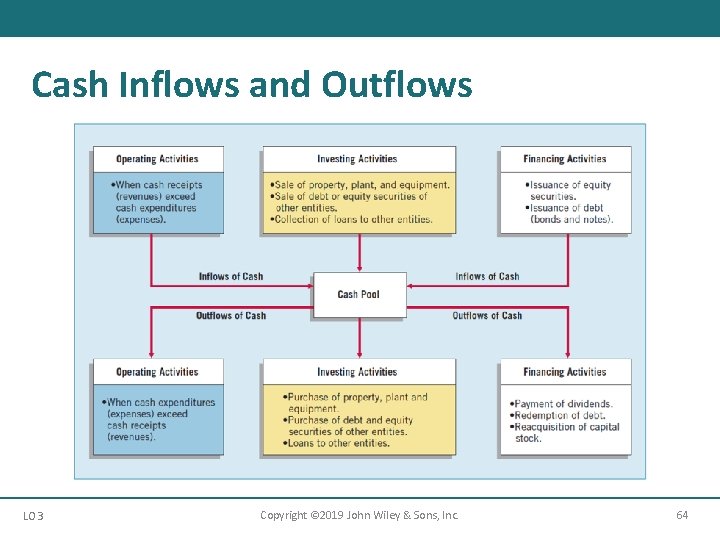 Cash Inflows and Outflows

Operating Activities
•When cash receipts (revenues) exceed cash expenditures (expenses).

Investing Activities
•Sale of property, plant, and equipment.
•Sale of debt or equity securities of other entities.
•Collection of loans to other entities.

Financing Activities
•Issuance of equity securities.
•Issuance of debt (bonds and notes).

Inflows of Cash

Cash Pool

Inflows of Cash

Outflows of Cash

Outflows of Cash

Operating Activities
•When cash expenditures (expenses) exceed cash receipts (revenues).

Investing Activities
•Purchase of property, plant and equipment.
•Purchase of debt and equity securities of other entities.
•Loans to other entities.

Financing Activities
•Payment of dividends.
•Redemption of debt.
•Reacquisition of capital stock.

LO 3

Copyright ©2019 John Wiley & Sons, Inc.

64